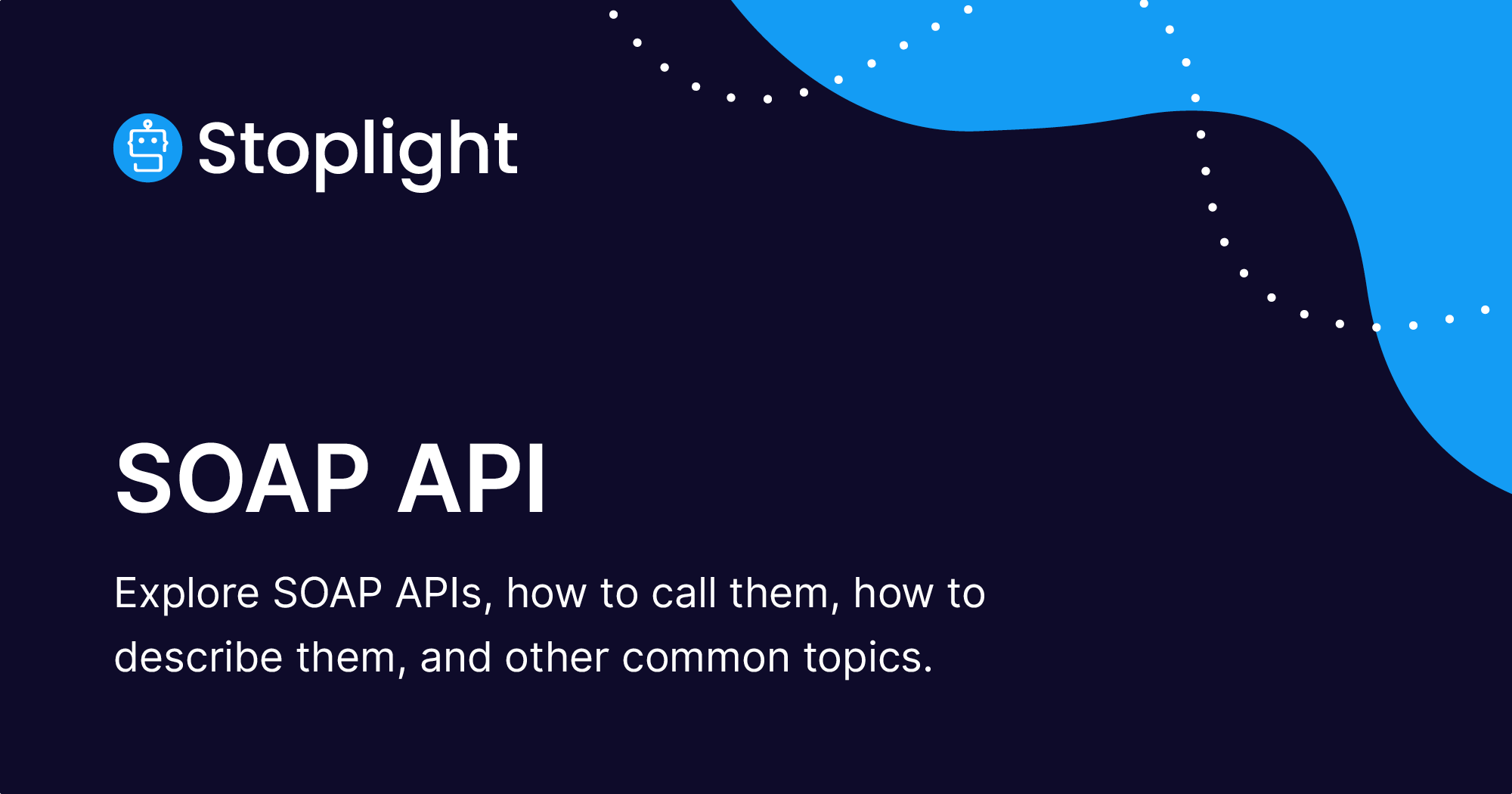 Stoplight

SOAP API

Explore SOAP APIs, how to call them, how to describe them, and other common topics.